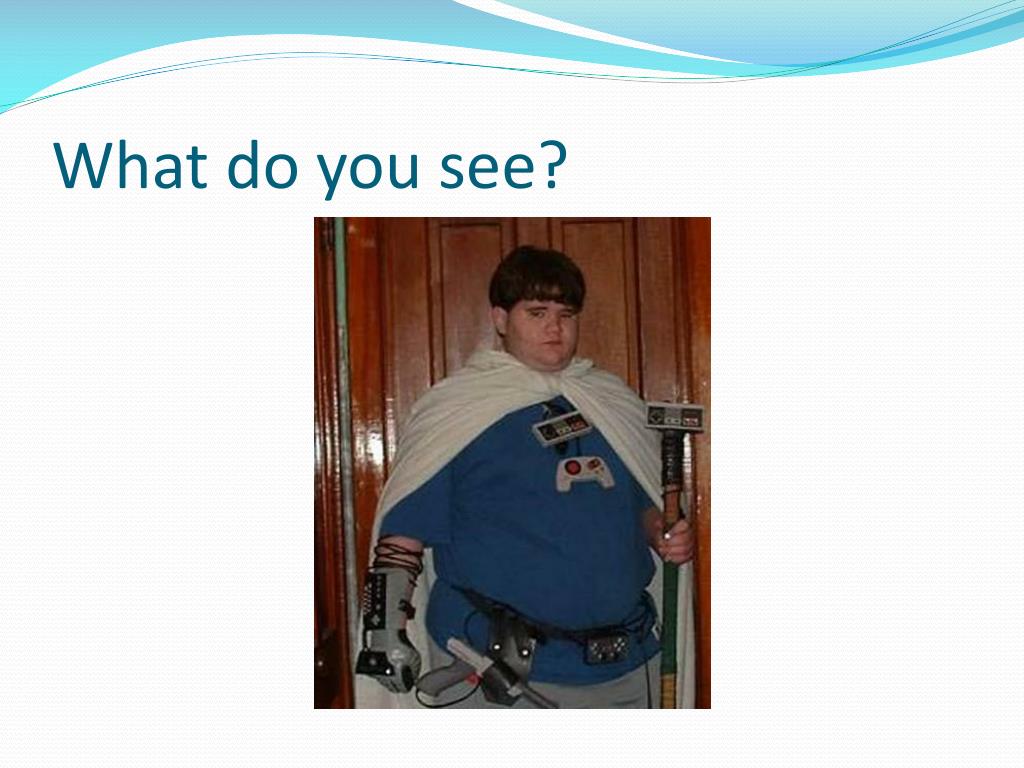 What do you see?